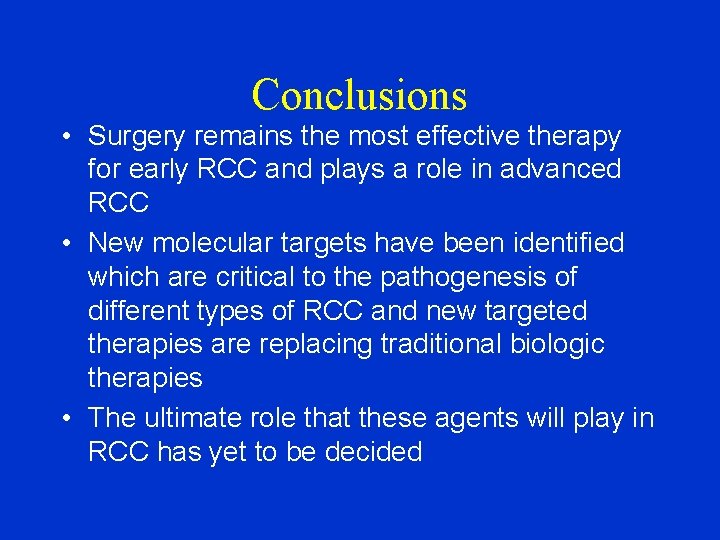 Conclusions

• Surgery remains the most effective therapy for early RCC and plays a role in advanced RCC
• New molecular targets have been identified which are critical to the pathogenesis of different types of RCC and new targeted therapies are replacing traditional biologic therapies
• The ultimate role that these agents will play in RCC has yet to be decided